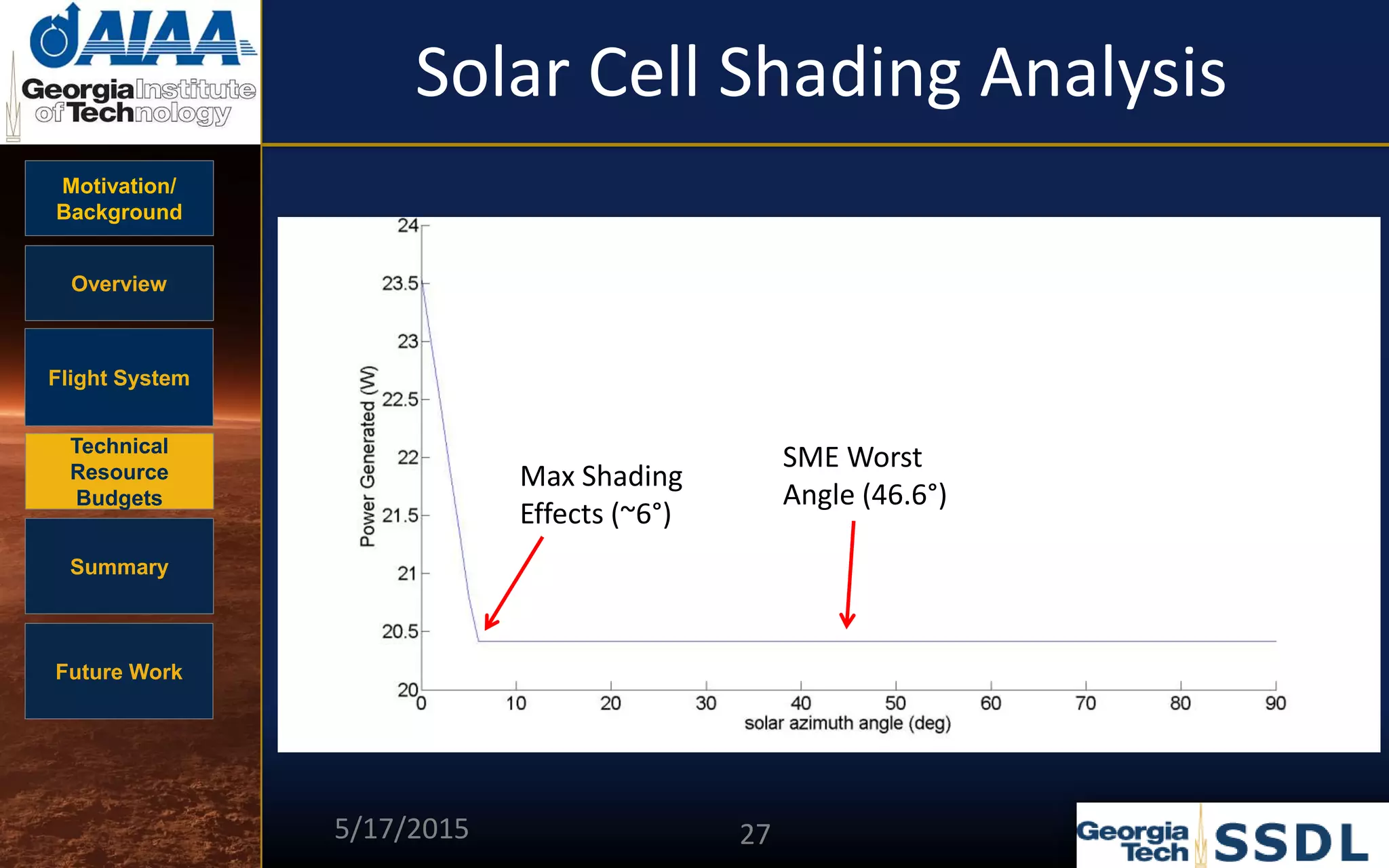 AIAA
Georgia Institute of Technology

Solar Cell Shading Analysis

Motivation/ Background

Overview

Flight System

Technical Resource Budgets

Summary

Future Work

Power Generated (W)

24
23.5
23
22.5
22
21.5
21
20.5
20

0 10 20 30 40 50 60 70 80 90

solar azimuth angle (deg)

Max Shading Effects (~6°)

SME Worst Angle (46.6°)

5/17/2015

27

Georgia Tech SSDL